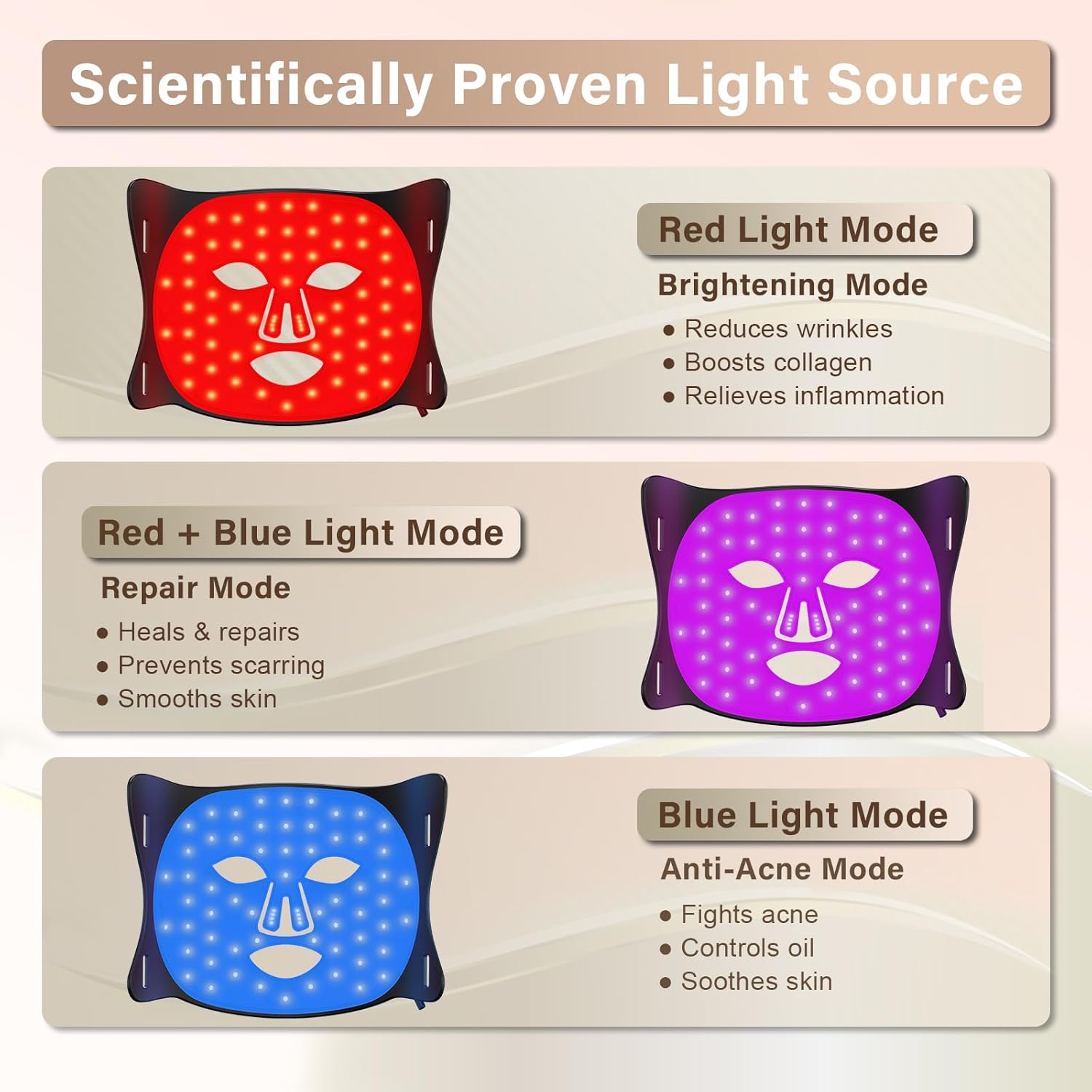 Scientifically Proven Light Source

Red Light Mode

Brightening Mode

• Reduces wrinkles
• Boosts collagen
• Relieves inflammation

Red + Blue Light Mode

Repair Mode

• Heals & repairs
• Prevents scarring
• Smooths skin

Blue Light Mode

Anti-Acne Mode

• Fights acne
• Controls oil
• Soothes skin